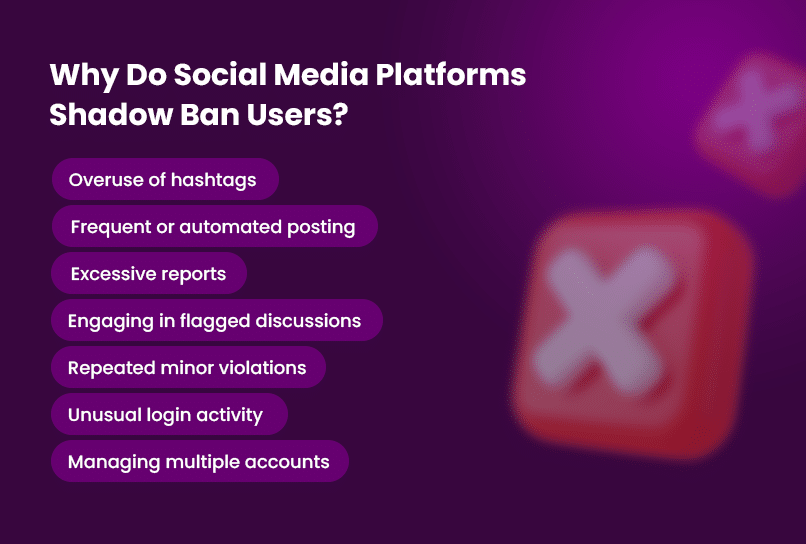 Why Do Social Media Platforms Shadow Ban Users?

Overuse of hashtags

Frequent or automated posting

Excessive reports

Engaging in flagged discussions

Repeated minor violations

Unusual login activity

Managing multiple accounts